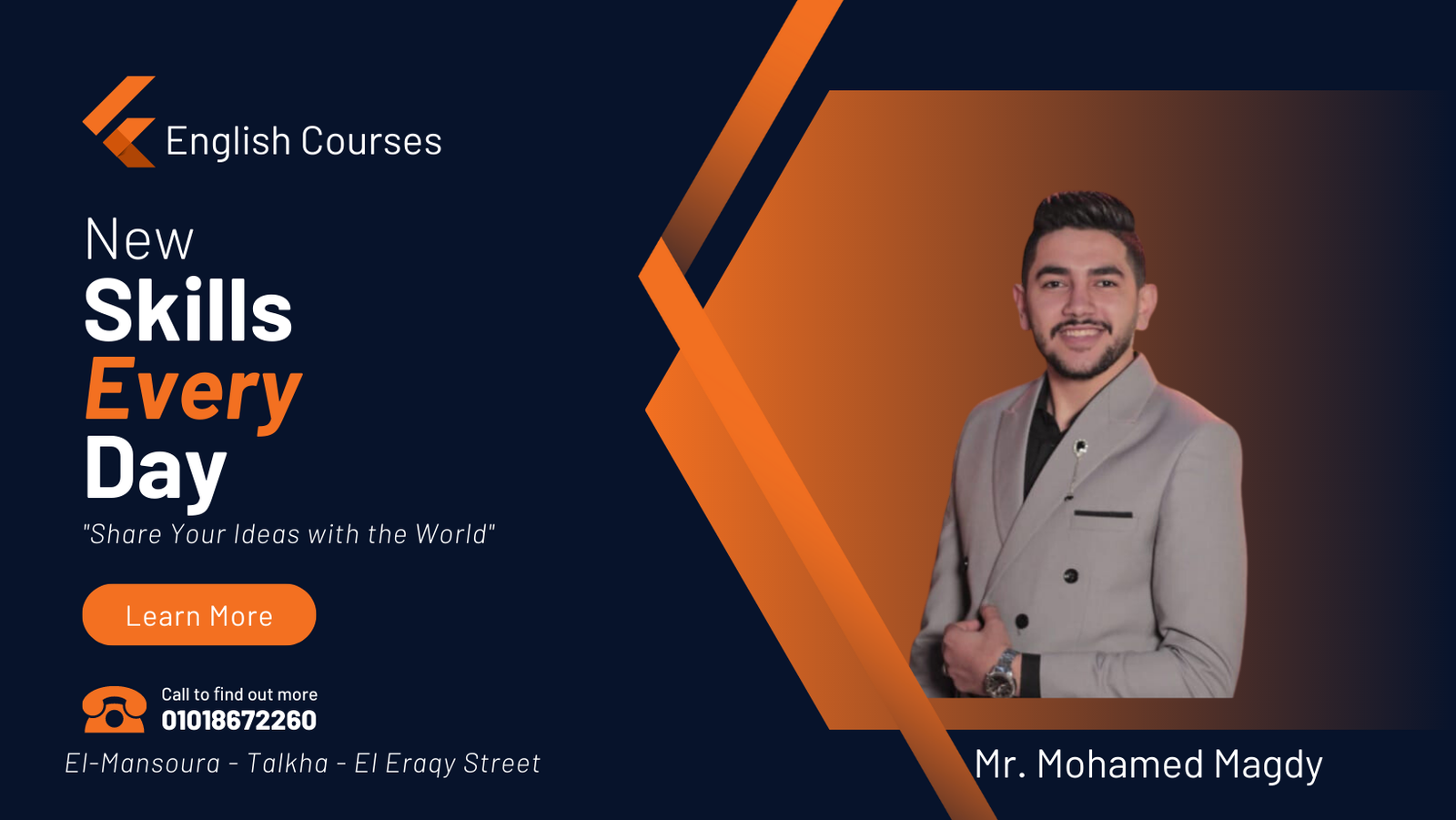 English Courses

New
Skills
Every
Day

"Share Your Ideas with the World"

Learn More

Call to find out more
01018672260

El-Mansoura - Talkha - El Eraqy Street

Mr. Mohamed Magdy